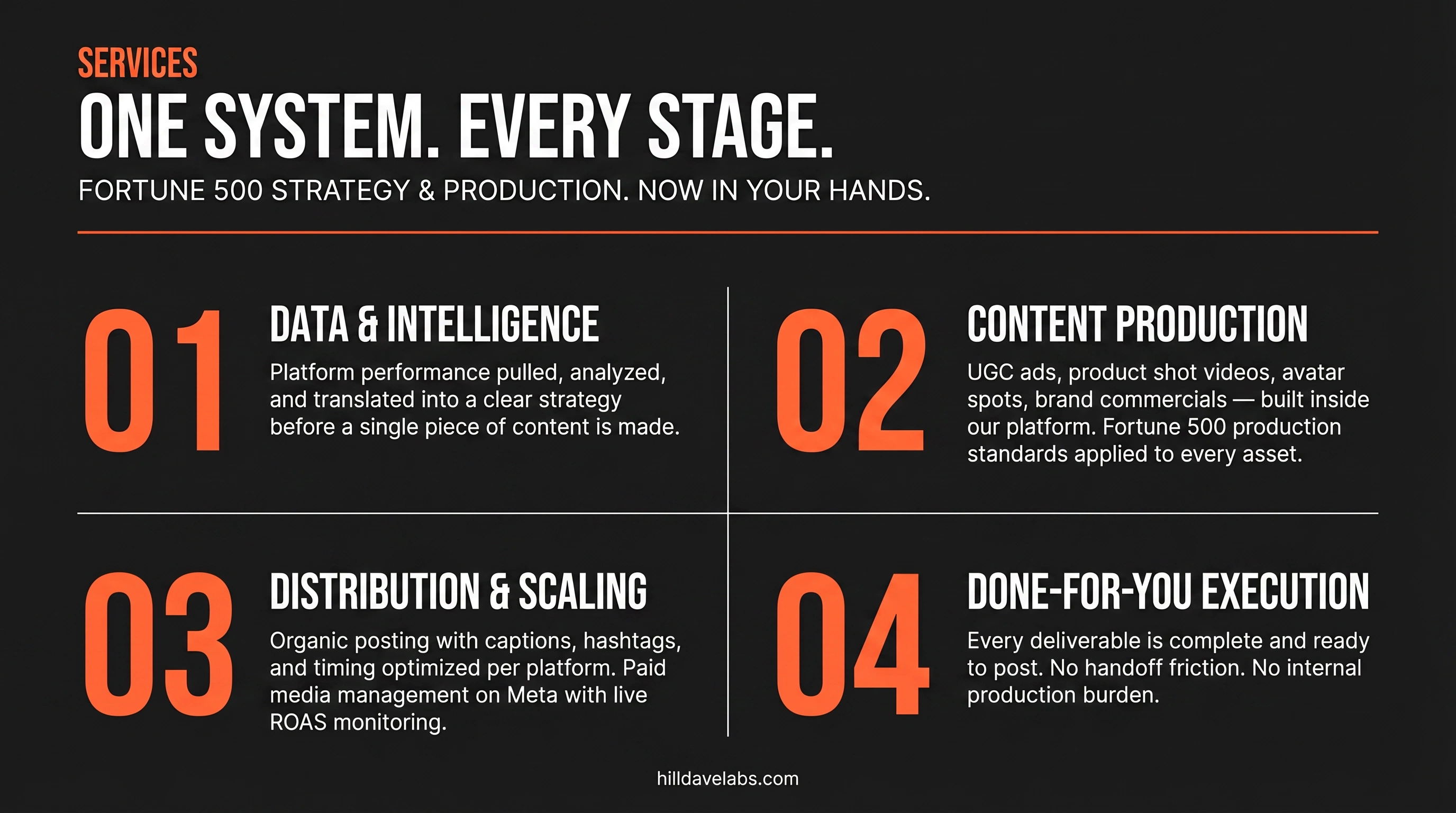 SERVICES

ONE SYSTEM. EVERY STAGE.

FORTUNE 500 STRATEGY & PRODUCTION. NOW IN YOUR HANDS.

01

DATA & INTELLIGENCE

Platform performance pulled, analyzed, and translated into a clear strategy before a single piece of content is made.

02

CONTENT PRODUCTION

UGC ads, product shot videos, avatar spots, brand commercials — built inside our platform. Fortune 500 production standards applied to every asset.

03

DISTRIBUTION & SCALING

Organic posting with captions, hashtags, and timing optimized per platform. Paid media management on Meta with live ROAS monitoring.

04

DONE-FOR-YOU EXECUTION

Every deliverable is complete and ready to post. No handoff friction. No internal production burden.

hilldavelabs.com